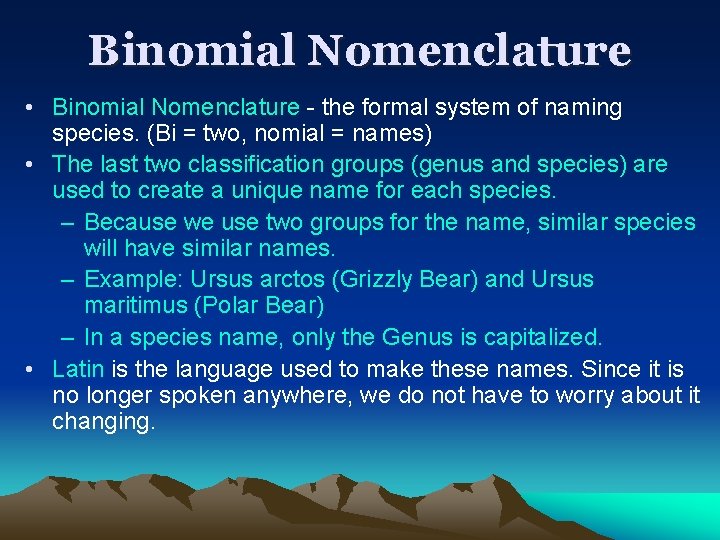 Binomial Nomenclature

• Binomial Nomenclature - the formal system of naming species. (Bi = two, nomial = names)
• The last two classification groups (genus and species) are used to create a unique name for each species.
– Because we use two groups for the name, similar species will have similar names.
– Example: Ursus arctos (Grizzly Bear) and Ursus maritimus (Polar Bear)
– In a species name, only the Genus is capitalized.
• Latin is the language used to make these names. Since it is no longer spoken anywhere, we do not have to worry about it changing.